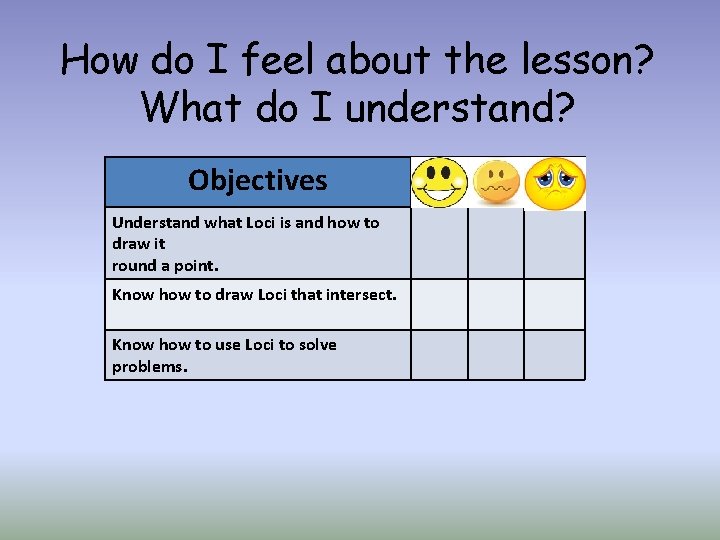 How do I feel about the lesson?
What do I understand?

| Objectives | | | |
|---|---|---|---|
| Understand what Loci is and how to draw it round a point. | | | |
| Know how to draw Loci that intersect. | | | |
| Know how to use Loci to solve problems. | | | |